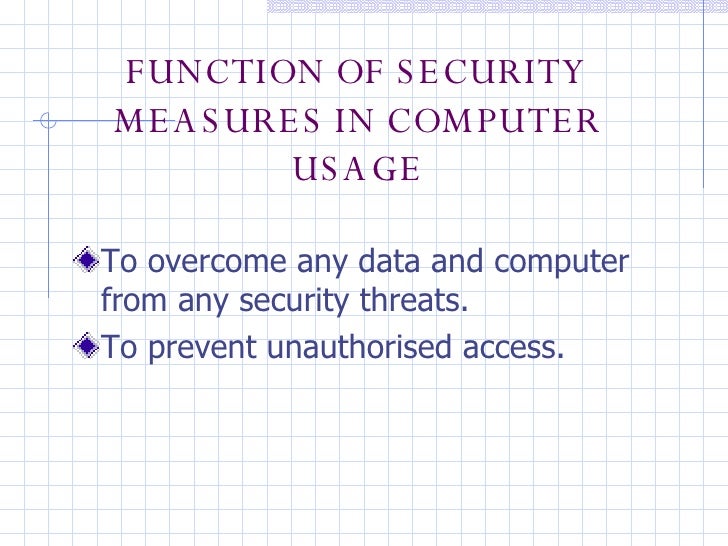 FUNCTION OF SECURITY MEASURES IN COMPUTER USAGE

To overcome any data and computer from any security threats.

To prevent unauthorised access.